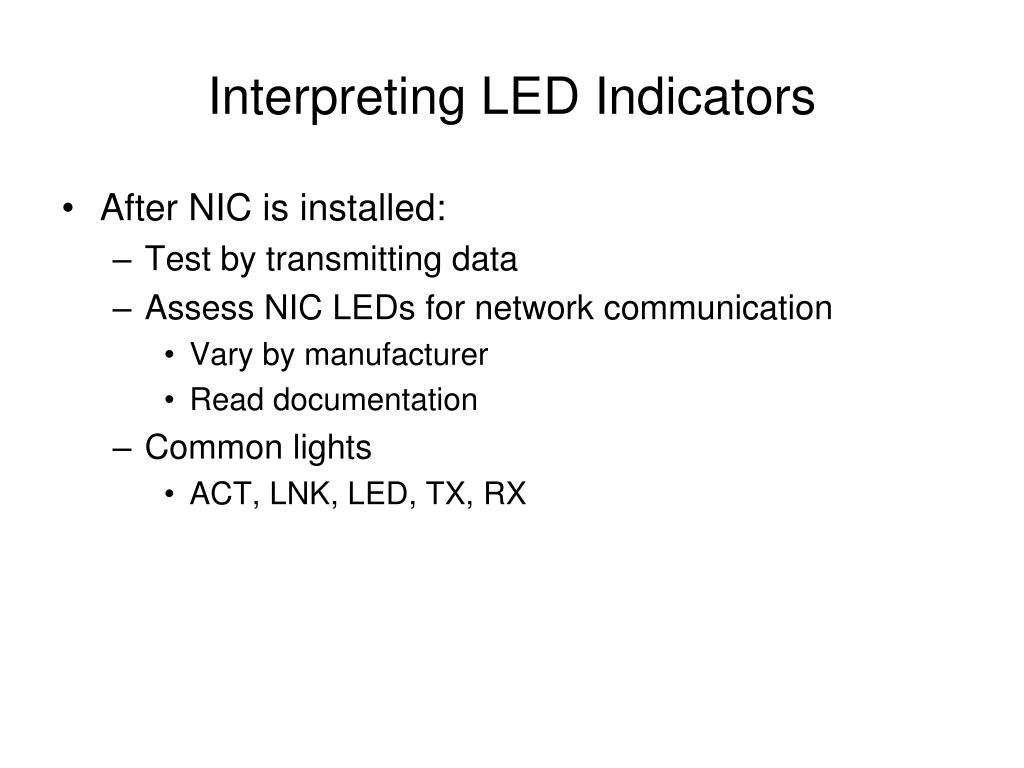 Interpreting LED Indicators

• After NIC is installed:
  – Test by transmitting data
  – Assess NIC LEDs for network communication
    • Vary by manufacturer
    • Read documentation
  – Common lights
    • ACT, LNK, LED, TX, RX